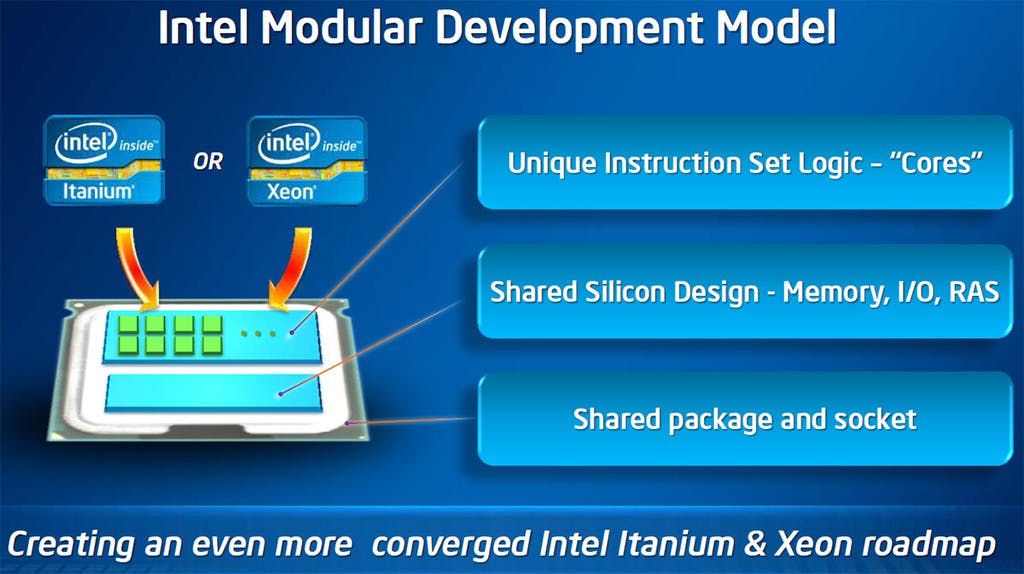 Intel Modular Development Model

intel inside™ Itanium®

OR

intel inside™ Xeon®

Unique Instruction Set Logic – "Cores"

Shared Silicon Design - Memory, I/O, RAS

Shared package and socket

Creating an even more converged Intel Itanium & Xeon roadmap